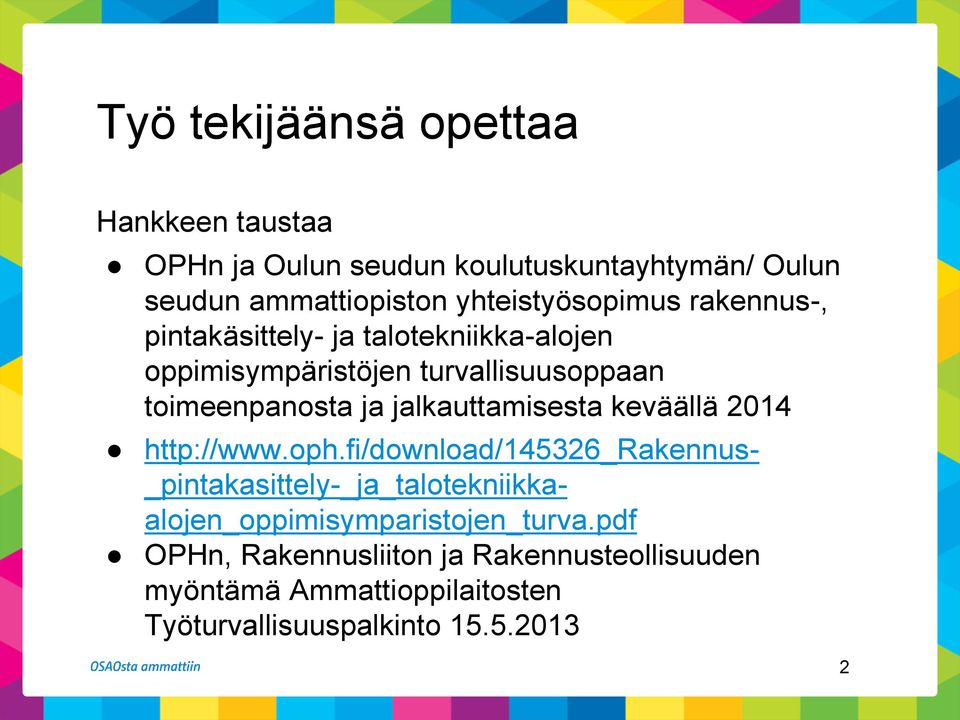 Työ tekijäänsä opettaa

Hankkeen taustaa

● OPHn ja Oulun seudun koulutuskuntayhtymän/ Oulun seudun ammattiopiston yhteistyösopimus rakennus-, pintakäsittely- ja talotekniikka-alojen oppimisympäristöjen turvallisuusoppaan toimeenpanosta ja jalkauttamisesta keväällä 2014

● http://www.oph.fi/download/145326_Rakennus-_pintakasittely-_ja_talotekniikka-alojen_oppimisymparistojen_turva.pdf

● OPHn, Rakennusliiton ja Rakennusteollisuuden myöntämä Ammattioppilaitosten Työturvallisuuspalkinto 15.5.2013

OSAOsta ammattiin

2